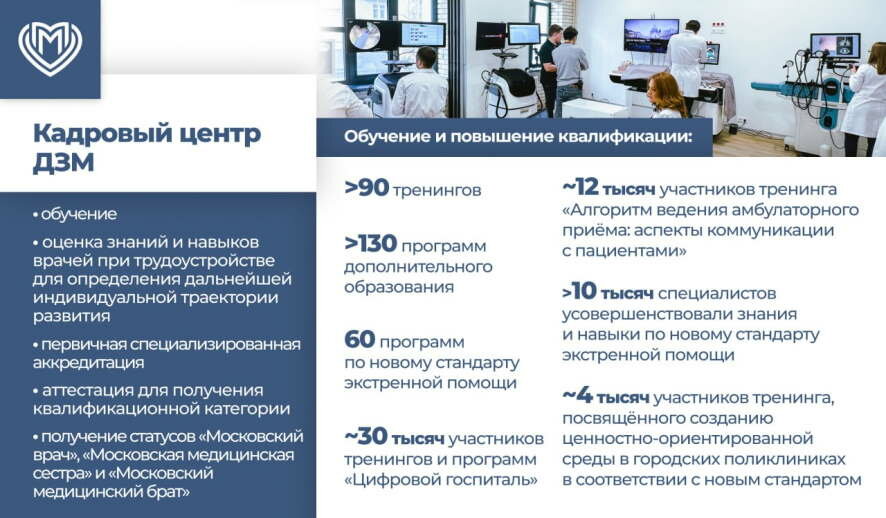 Кадровый центр ДЗМ

• обучение

• оценка знаний и навыков врачей при трудоустройстве для определения дальнейшей индивидуальной траектории развития

• первичная специализированная аккредитация

• аттестация для получения квалификационной категории

• получение статусов «Московский врач», «Московская медицинская сестра» и «Московский медицинский брат»

Обучение и повышение квалификации:

>90 тренингов

>130 программ дополнительного образования

60 программ по новому стандарту экстренной помощи

~30 тысяч участников тренингов и программ «Цифровой госпиталь»

~12 тысяч участников тренинга «Алгоритм ведения амбулаторного приёма: аспекты коммуникации с пациентами»

>10 тысяч специалистов усовершенствовали знания и навыки по новому стандарту экстренной помощи

~4 тысяч участников тренинга, посвящённого созданию ценностно-ориентированной среды в городских поликлиниках в соответствии с новым стандартом